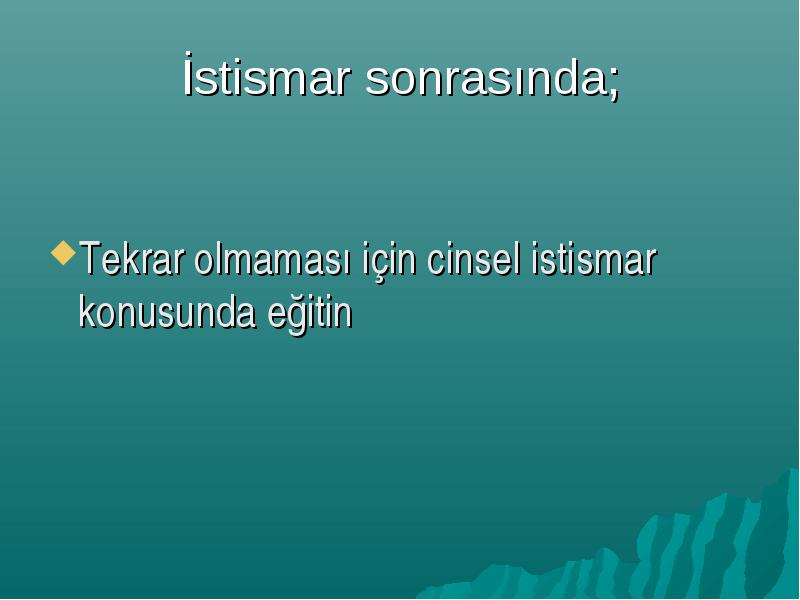 İstismar sonrasında;

Tekrar olmaması için cinsel istismar konusunda eğitin